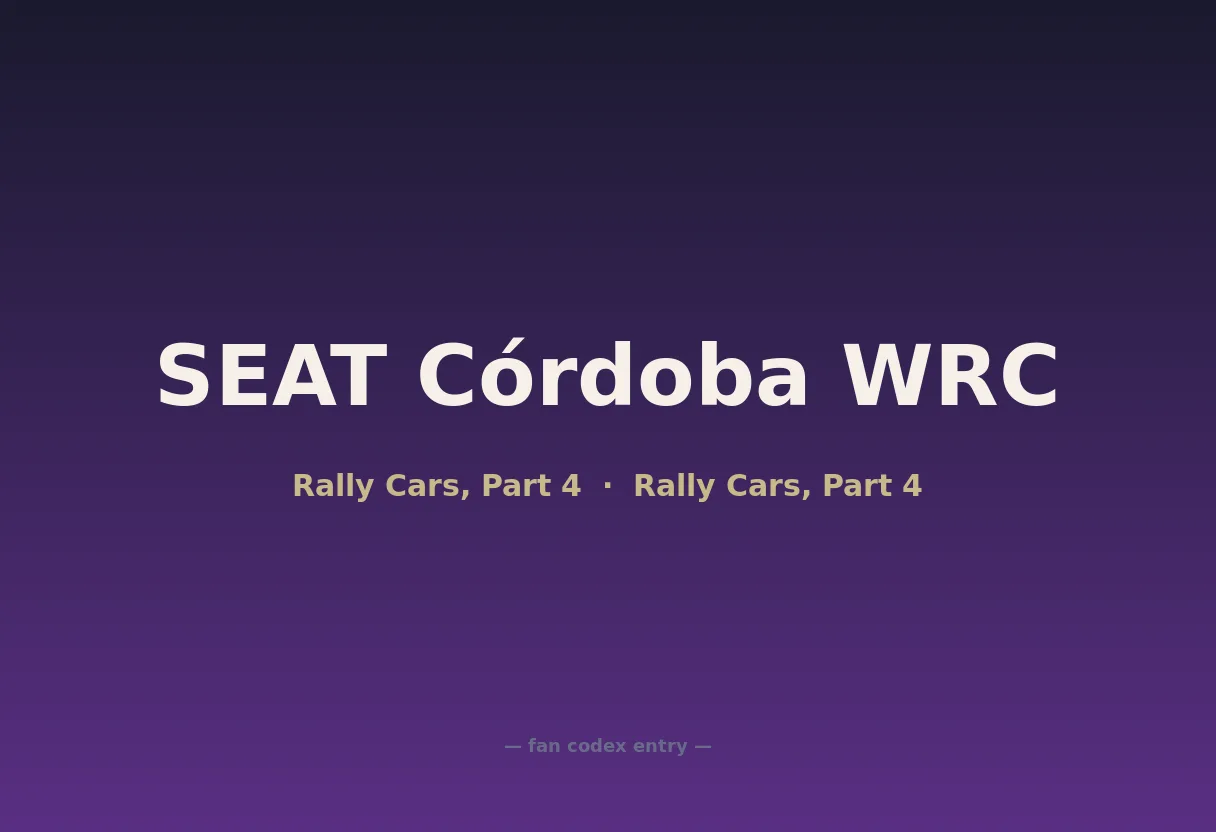 SEAT Córdoba WRC

Rally Cars, Part 4 · Rally Cars, Part 4

— fan codex entry —